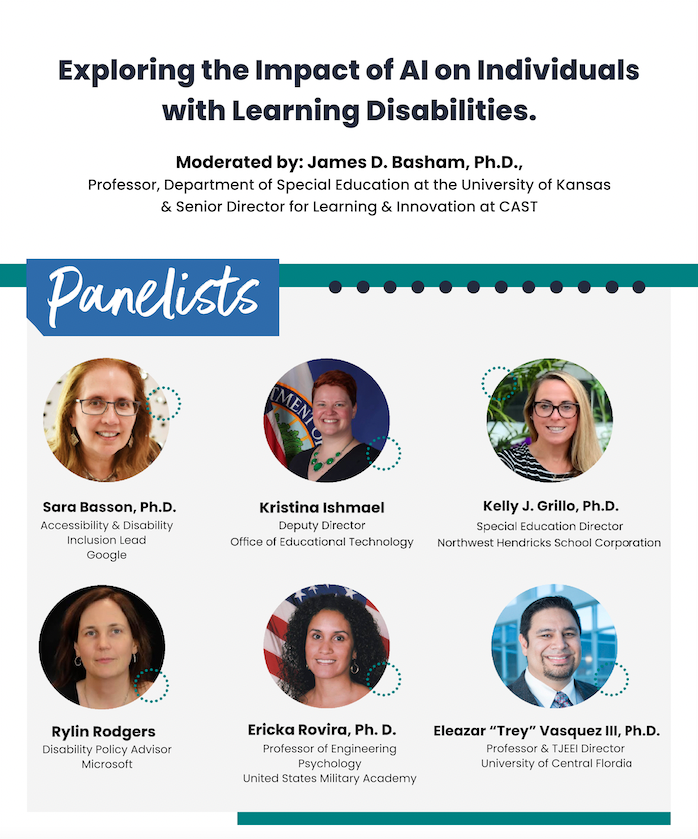 Exploring the Impact of AI on Individuals with Learning Disabilities.

Moderated by: James D. Basham, Ph.D.,
Professor, Department of Special Education at the University of Kansas & Senior Director for Learning & Innovation at CAST

Panelists

Sara Basson, Ph.D.
Accessibility & Disability Inclusion Lead
Google

Kristina Ishmael
Deputy Director
Office of Educational Technology

Kelly J. Grillo, Ph.D.
Special Education Director
Northwest Hendricks School Corporation

Rylin Rodgers
Disability Policy Advisor
Microsoft

Ericka Rovira, Ph. D.
Professor of Engineering Psychology
United States Military Academy

Eleazar "Trey" Vasquez III, Ph.D.
Professor & TJEEI Director
University of Central Flordia